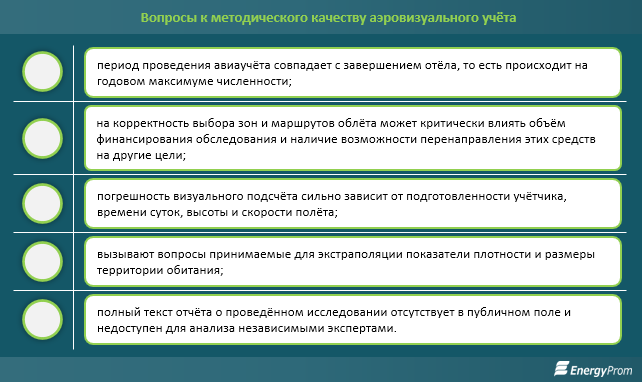 Вопросы к методического качеству аэровизуального учёта

период проведения авиаучёта совпадает с завершением отёла, то есть происходит на годовом максимуме численности;

на корректность выбора зон и маршрутов облёта может критически влиять объём финансирования обследования и наличие возможности перенаправления этих средств на другие цели;

погрешность визуального подсчёта сильно зависит от подготовленности учётчика, времени суток, высоты и скорости полёта;

вызывают вопросы принимаемые для экстраполяции показатели плотности и размеры территории обитания;

полный текст отчёта о проведённом исследовании отсутствует в публичном поле и недоступен для анализа независимыми экспертами.

EnergyProm